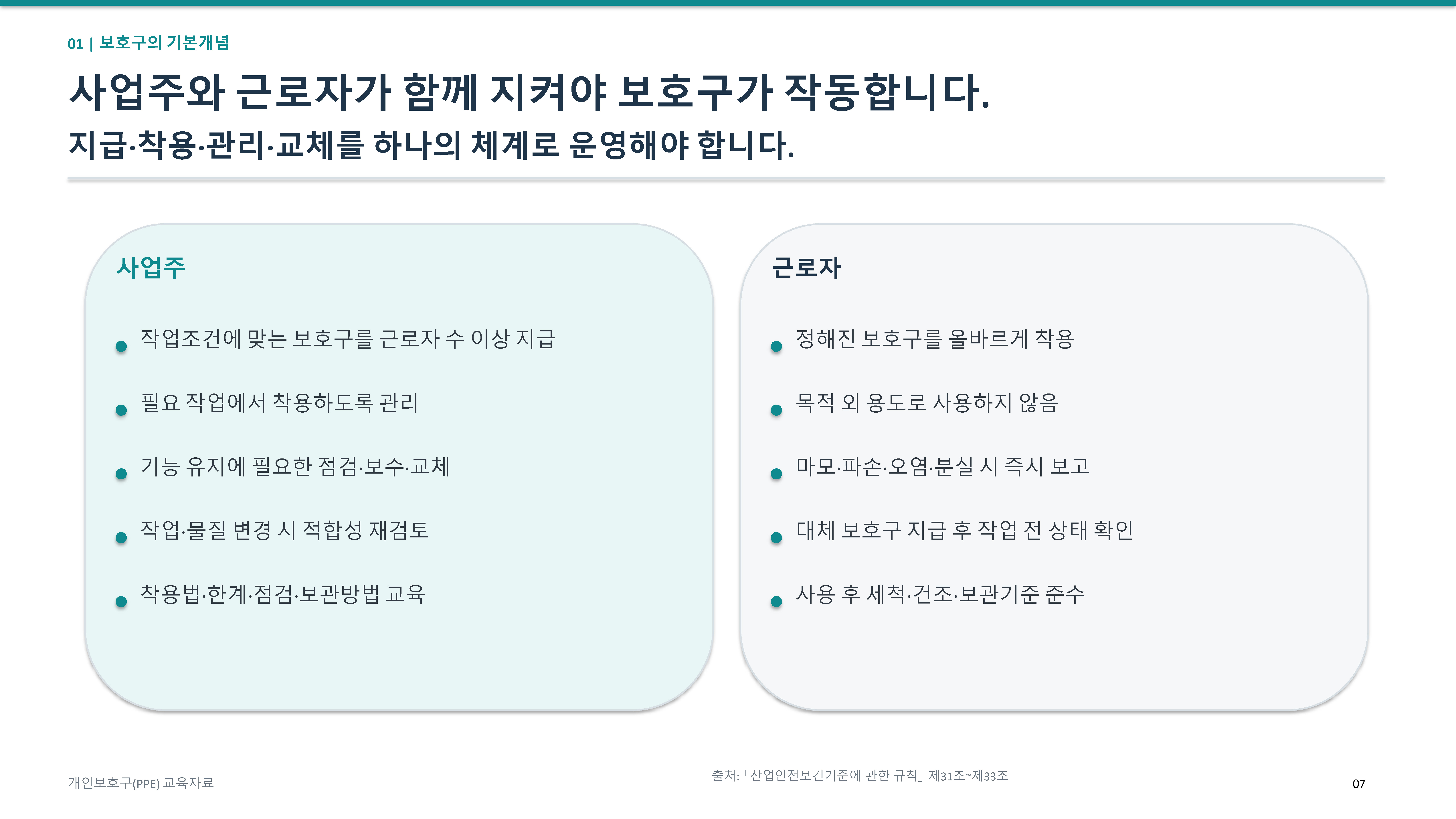 01 | 보호구의 기본개념

사업주와 근로자가 함께 지켜야 보호구가 작동합니다.

지급·착용·관리·교체를 하나의 체계로 운영해야 합니다.

사업주

- 작업조건에 맞는 보호구를 근로자 수 이상 지급
- 필요 작업에서 착용하도록 관리
- 기능 유지에 필요한 점검·보수·교체
- 작업·물질 변경 시 적합성 재검토
- 착용법·한계·점검·보관방법 교육

근로자

- 정해진 보호구를 올바르게 착용
- 목적 외 용도로 사용하지 않음
- 마모·파손·오염·분실 시 즉시 보고
- 대체 보호구 지급 후 작업 전 상태 확인
- 사용 후 세척·건조·보관기준 준수

개인보호구(PPE) 교육자료

출처:「산업안전보건기준에 관한 규칙」제31조~제33조

07